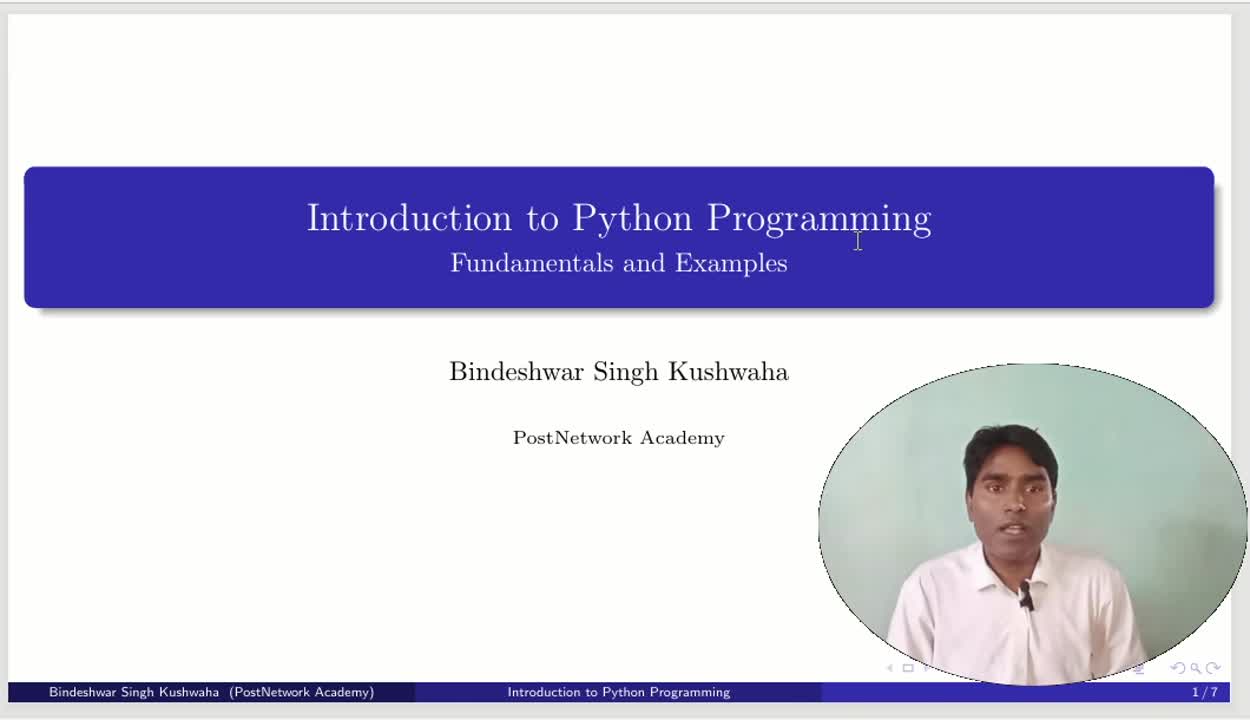 Introduction to Python Programming
Fundamentals and Examples

Bindeshwar Singh Kushwaha

PostNetwork Academy

Bindeshwar Singh Kushwaha (PostNetwork Academy) Introduction to Python Programming 1 / 7